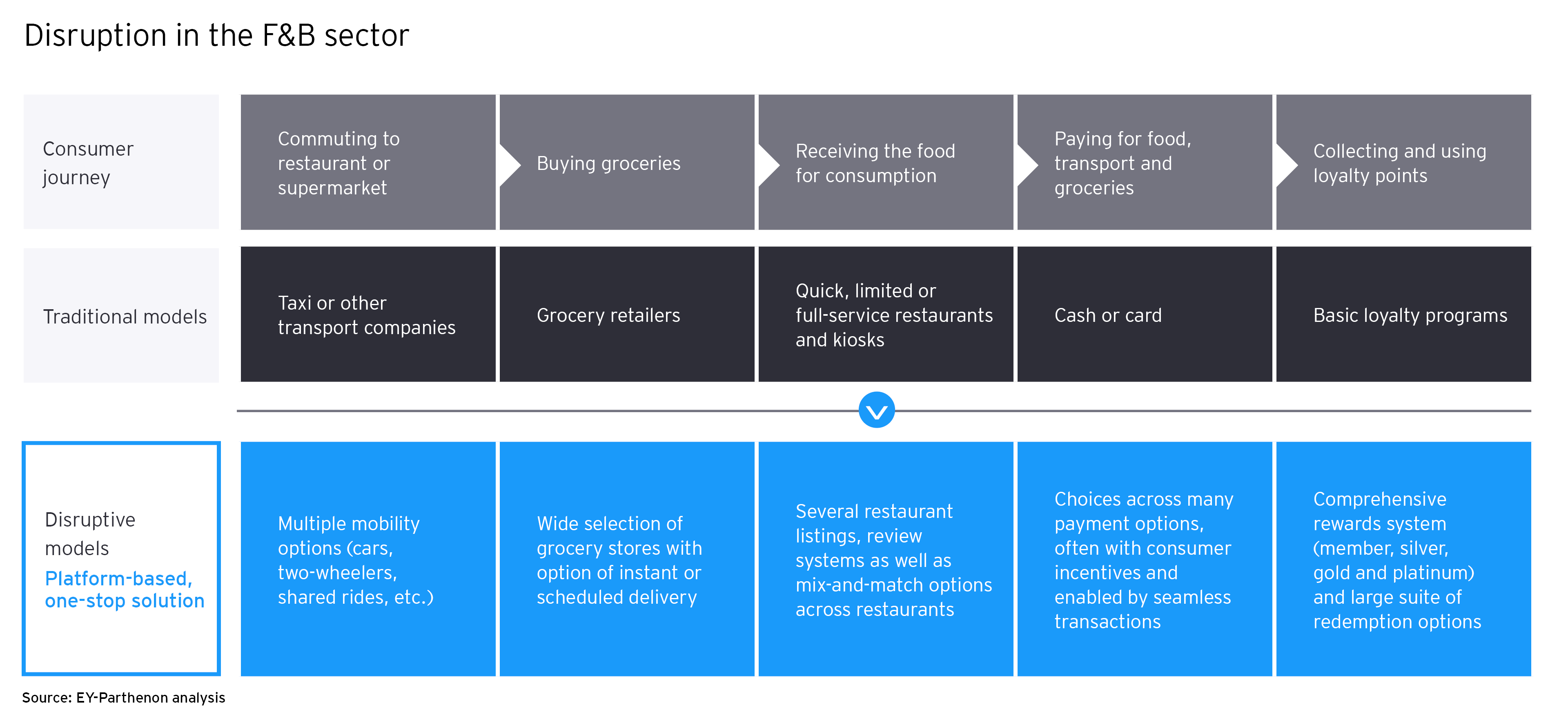 Disruption in the F&B sector

| Consumer journey | Commuting to restaurant or supermarket | Buying groceries | Receiving the food for consumption | Paying for food, transport and groceries | Collecting and using loyalty points |
|---|---|---|---|---|---|
| Traditional models | Taxi or other transport companies | Grocery retailers | Quick, limited or full-service restaurants and kiosks | Cash or card | Basic loyalty programs |
| Disruptive models Platform-based, one-stop solution | Multiple mobility options (cars, two-wheelers, shared rides, etc.) | Wide selection of grocery stores with option of instant or scheduled delivery | Several restaurant listings, review systems as well as mix-and-match options across restaurants | Choices across many payment options, often with consumer incentives and enabled by seamless transactions | Comprehensive rewards system (member, silver, gold and platinum) and large suite of redemption options |

Source: EY-Parthenon analysis